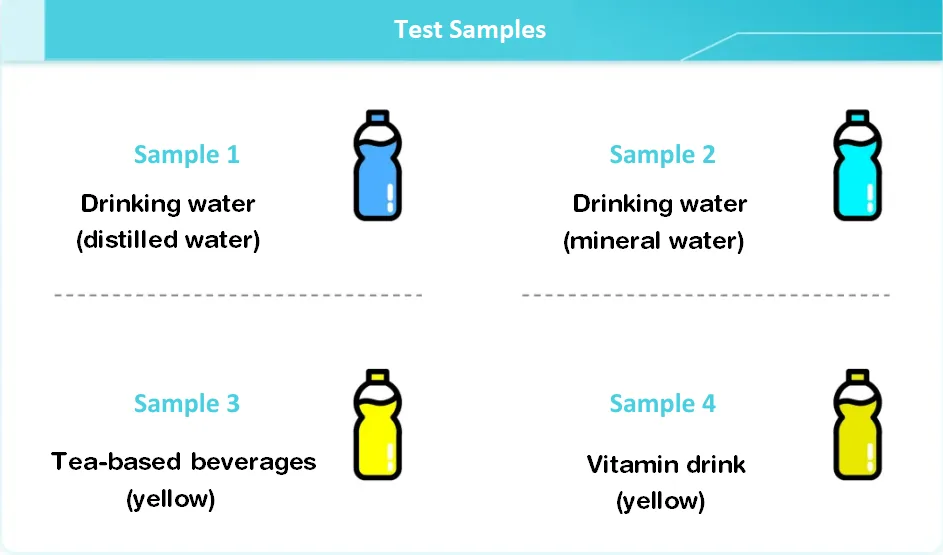 Test Samples

Sample 1
Drinking water
(distilled water)

Sample 2
Drinking water
(mineral water)

Sample 3
Tea-based beverages
(yellow)

Sample 4
Vitamin drink
(yellow)